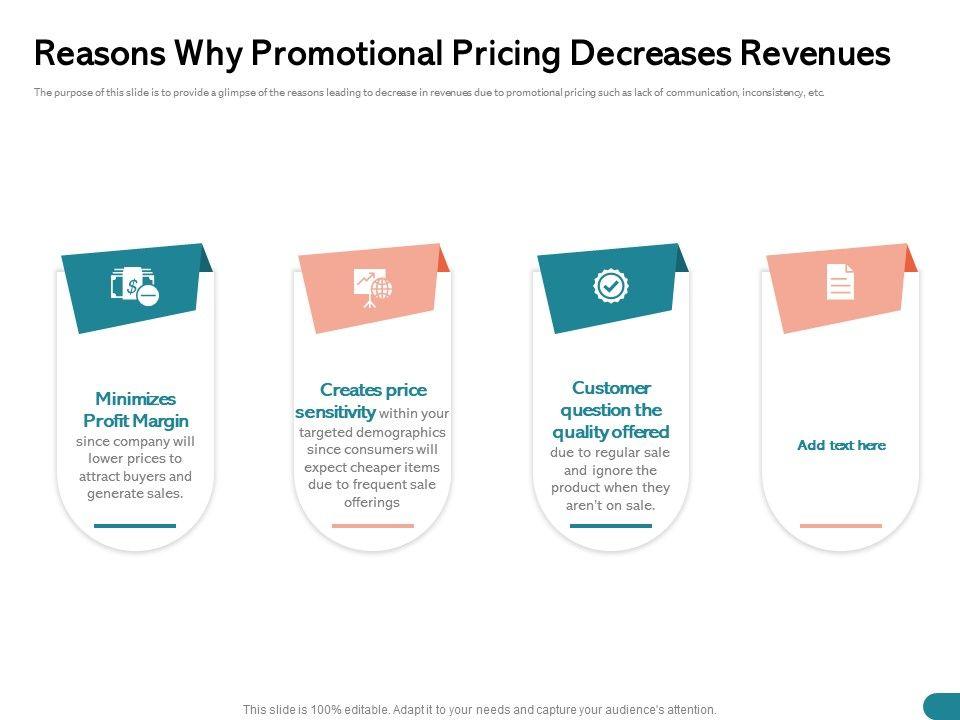 Reasons Why Promotional Pricing Decreases Revenues

The purpose of this slide is to provide a glimpse of the reasons leading to decrease in revenues due to promotional pricing such as lack of communication, inconsistency, etc.

Minimizes Profit Margin since company will lower prices to attract buyers and generate sales.

Creates price sensitivity within your targeted demographics since consumers will expect cheaper items due to frequent sale offerings

Customer question the quality offered due to regular sale and ignore the product when they aren't on sale.

Add text here

This slide is 100% editable. Adapt it to your needs and capture your audience's attention.